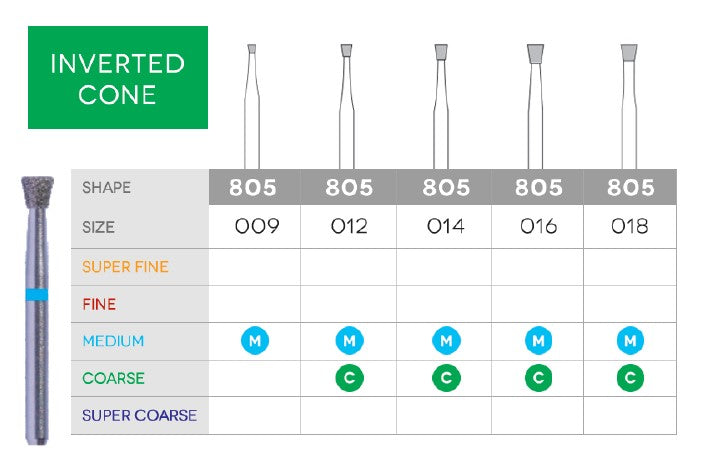 INVERTED CONE

| SHAPE | 805 | 805 | 805 | 805 | 805 |
|---|---|---|---|---|---|
| SIZE | 009 | 012 | 014 | 016 | 018 |
| SUPER FINE | | | | | |
| FINE | | | | | |
| MEDIUM | M | M | M | M | M |
| COARSE | | C | C | C | C |
| SUPER COARSE | | | | | |